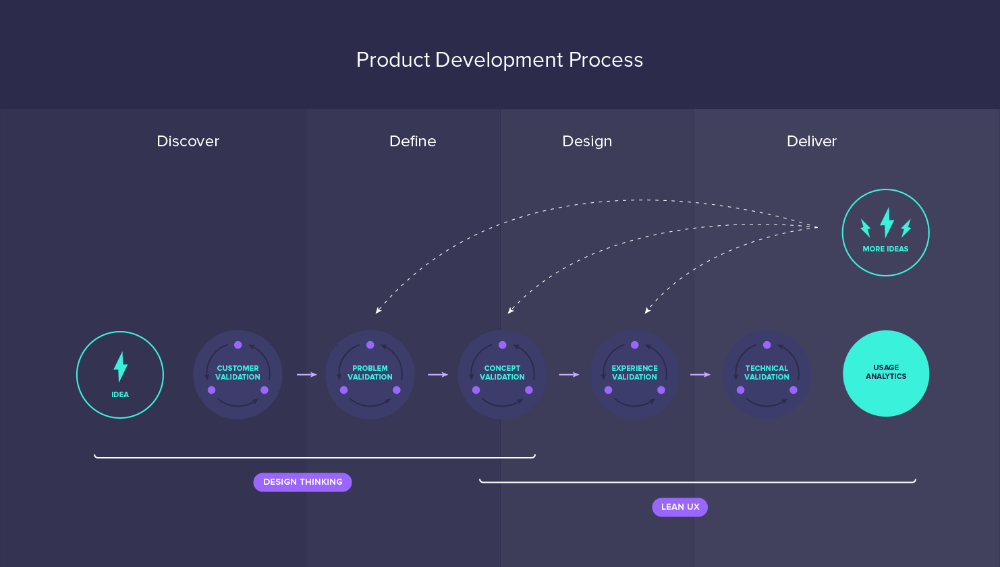 Product Development Process

Discover

Define

Design

Deliver

MORE IDEAS

IDEA

CUSTOMER VALIDATION

PROBLEM VALIDATION

CONCEPT VALIDATION

EXPERIENCE VALIDATION

TECHNICAL VALIDATION

USAGE ANALYTICS

DESIGN THINKING

LEAN UX